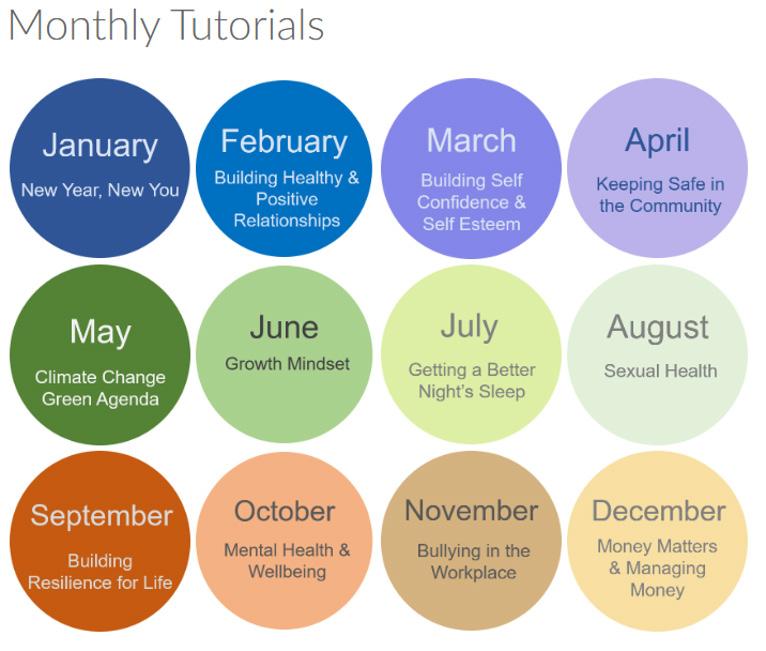 Monthly Tutorials

January
New Year, New You

February
Building Healthy & Positive Relationships

March
Building Self Confidence & Self Esteem

April
Keeping Safe in the Community

May
Climate Change Green Agenda

June
Growth Mindset

July
Getting a Better Night's Sleep

August
Sexual Health

September
Building Resilience for Life

October
Mental Health & Wellbeing

November
Bullying in the Workplace

December
Money Matters & Managing Money